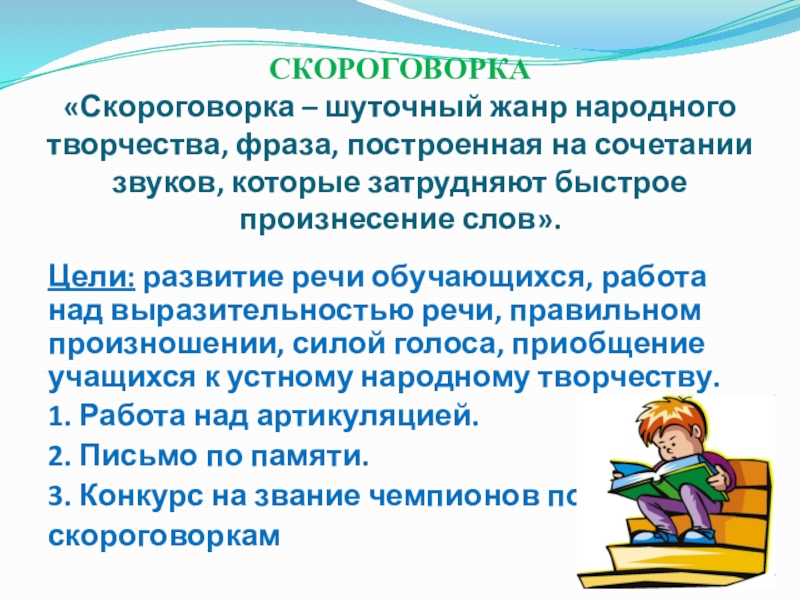 СКОРОГОВОРКА
«Скороговорка – шуточный жанр народного творчества, фраза, построенная на сочетании звуков, которые затрудняют быстрое произнесение слов».

Цели: развитие речи обучающихся, работа над выразительностью речи, правильном произношении, силой голоса, приобщение учащихся к устному народному творчеству.

1. Работа над артикуляцией.

2. Письмо по памяти.

3. Конкурс на звание чемпионов по скороговоркам